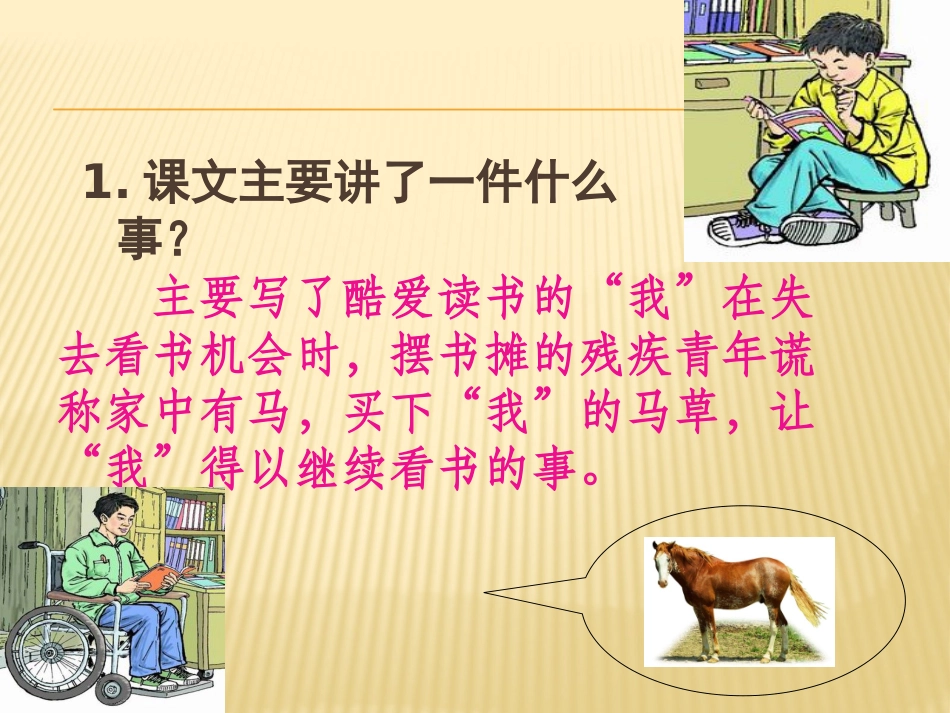 1. 课文主要讲了一件什么事？

主要写了酷爱读书的“我”在失去看书机会时，摆书摊的残疾青年谎称家中有马，买下“我”的马草，让“我”得以继续看书的事。